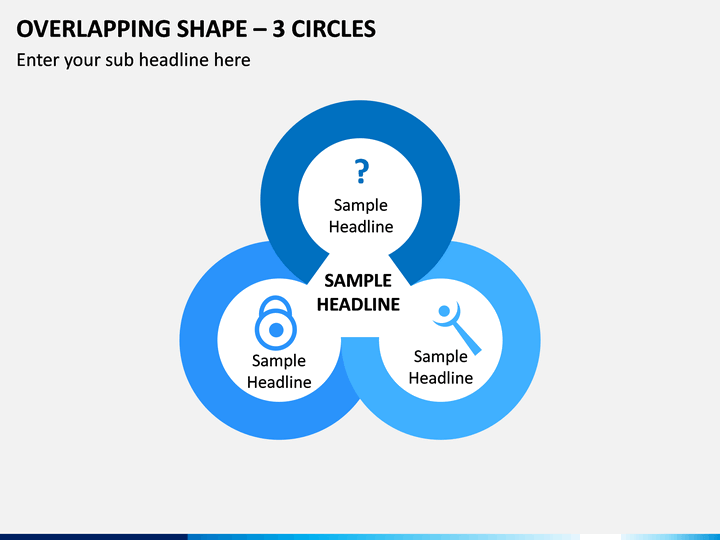 OVERLAPPING SHAPE – 3 CIRCLES

Enter your sub headline here

?

Sample Headline

SAMPLE HEADLINE

Sample Headline

Sample Headline